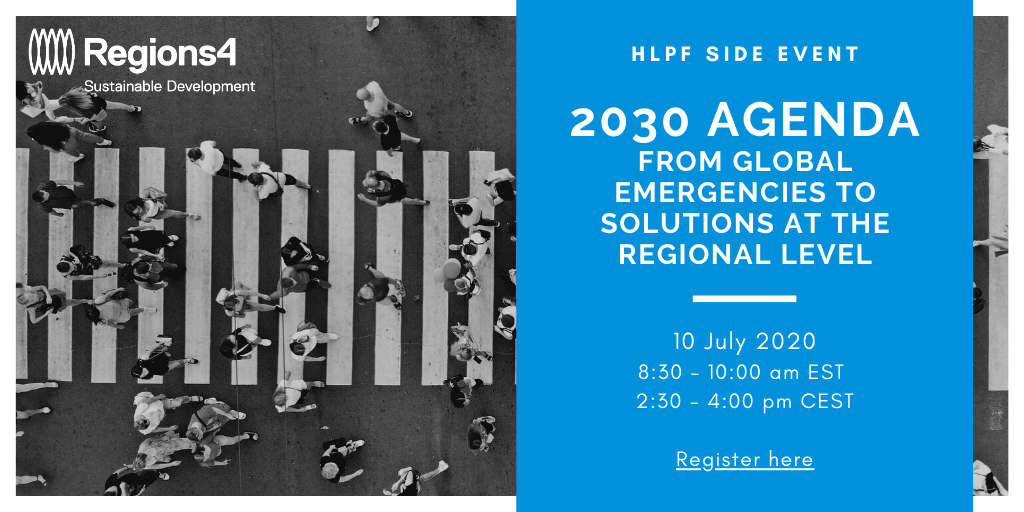 Regions4
Sustainable Development

HLPF SIDE EVENT

2030 AGENDA
FROM GLOBAL EMERGENCIES TO SOLUTIONS AT THE REGIONAL LEVEL

10 July 2020
8:30 - 10:00 am EST
2:30 - 4:00 pm CEST

Register here